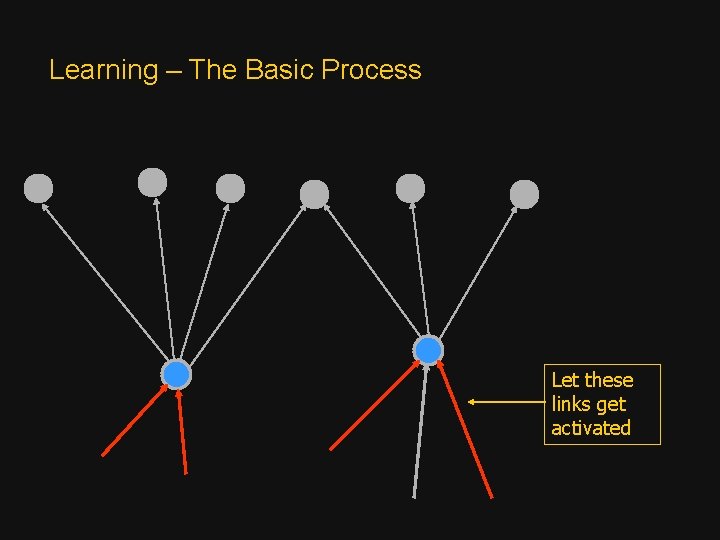 Learning – The Basic Process

Let these links get activated